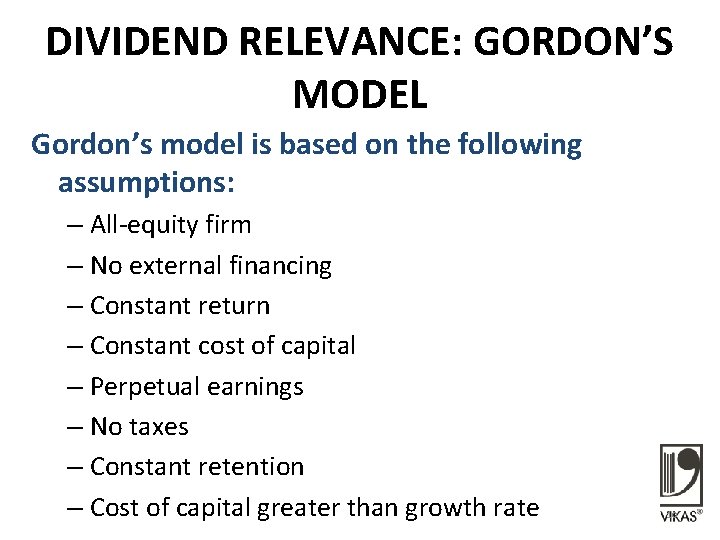 DIVIDEND RELEVANCE: GORDON'S MODEL

Gordon's model is based on the following assumptions:

– All-equity firm
– No external financing
– Constant return
– Constant cost of capital
– Perpetual earnings
– No taxes
– Constant retention
– Cost of capital greater than growth rate

VIKAS®